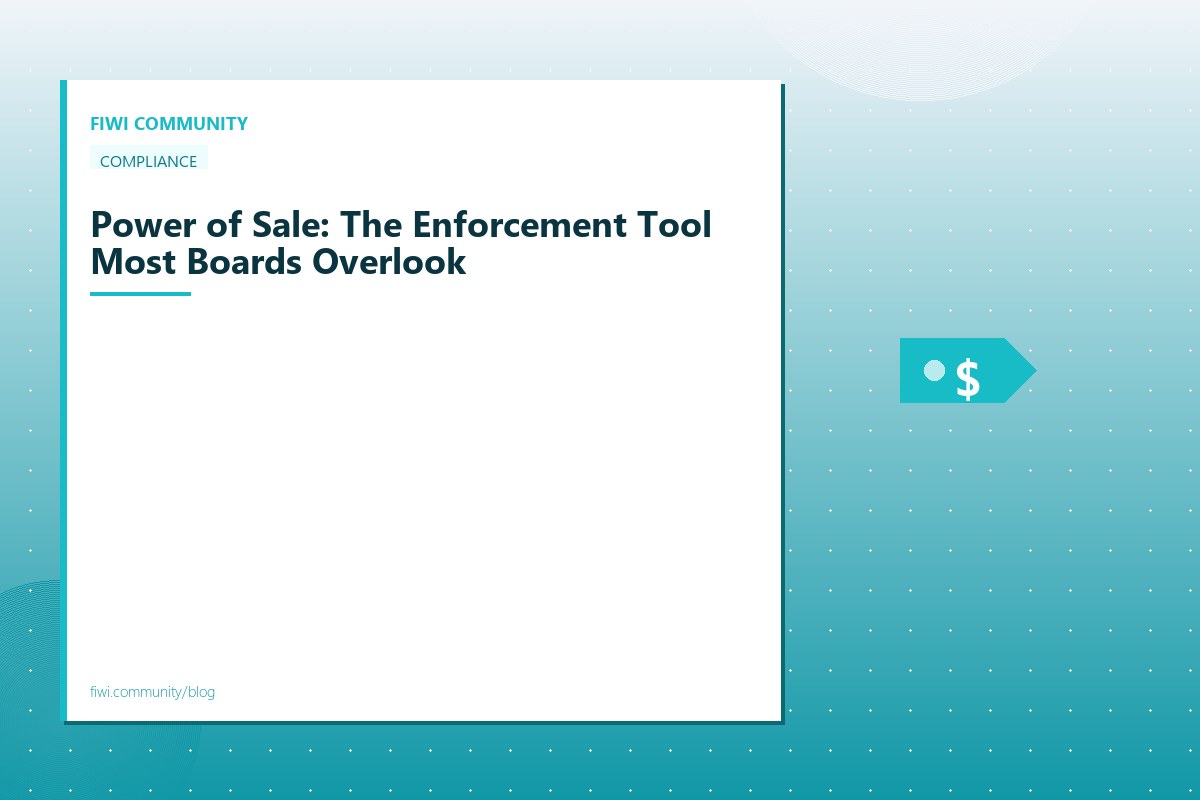 FIWI COMMUNITY

COMPLIANCE

Power of Sale: The Enforcement Tool Most Boards Overlook

fiwi.community/blog

$